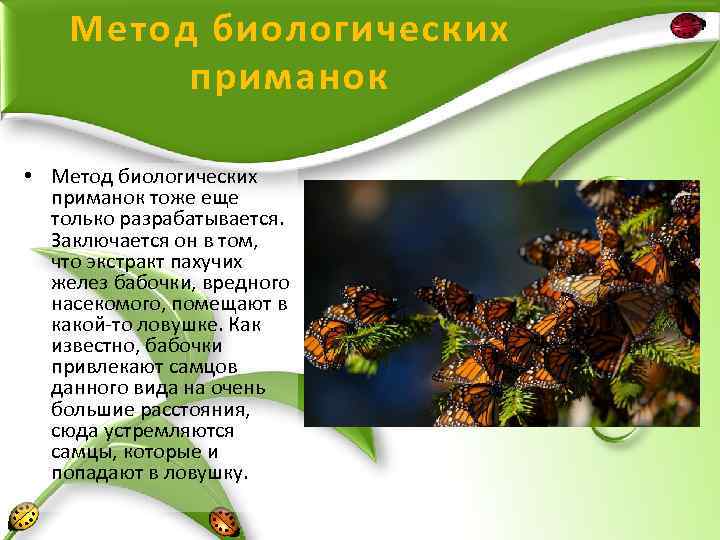 Метод биологических приманок

• Метод биологических приманок тоже еще только разрабатывается. Заключается он в том, что экстракт пахучих желез бабочки, вредного насекомого, помещают в какой-то ловушке. Как известно, бабочки привлекают самцов данного вида на очень большие расстояния, сюда устремляются самцы, которые и попадают в ловушку.